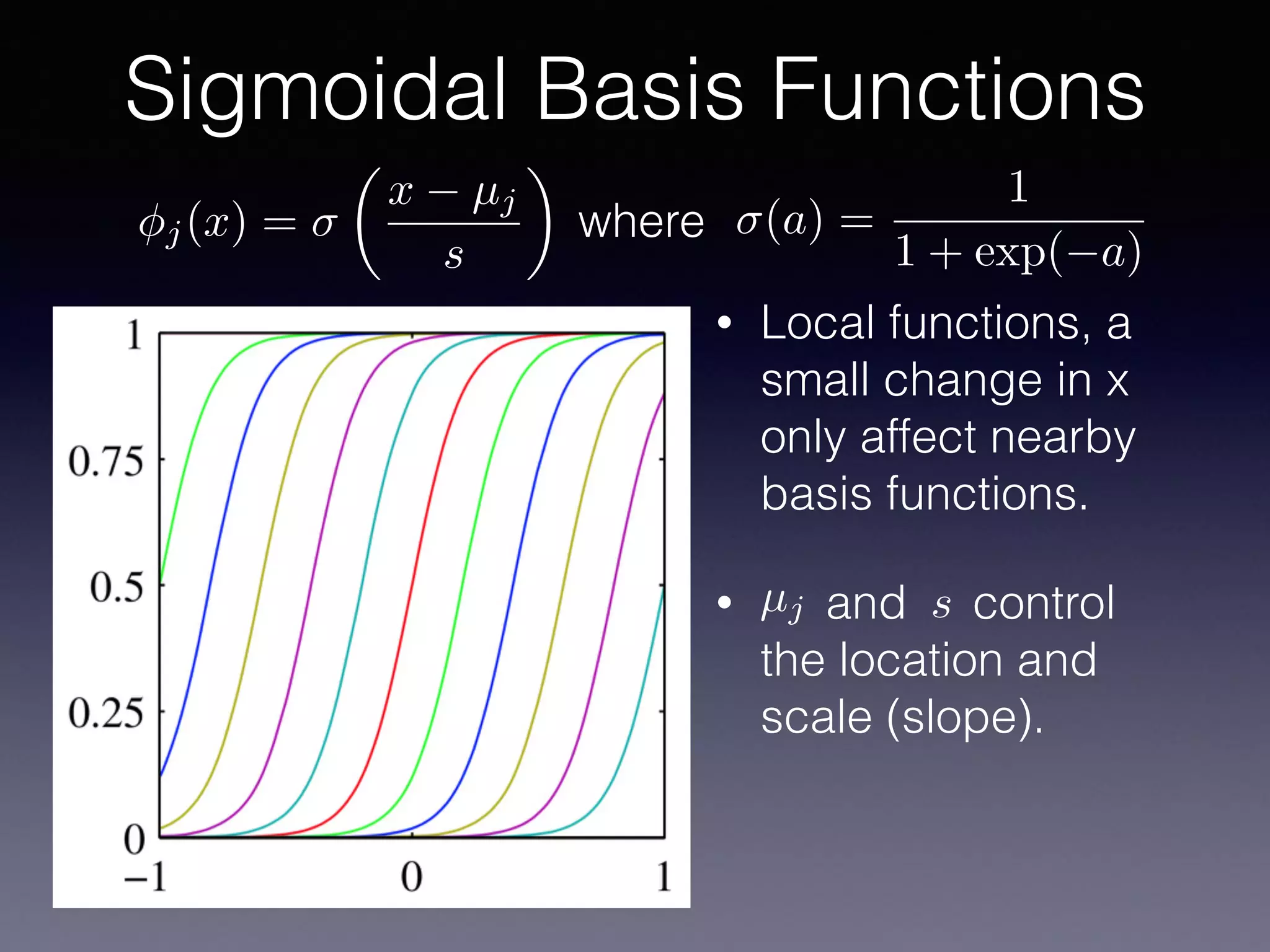 Sigmoidal Basis Functions

$\phi_j(x) = \sigma\left(\frac{x-\mu_j}{s}\right)$ where $\sigma(a) = \frac{1}{1+\exp(-a)}$

1
0.75
0.5
0.25
0
−1
0
1

• Local functions, a small change in x only affect nearby basis functions.

• $\mu_j$ and $s$ control the location and scale (slope).